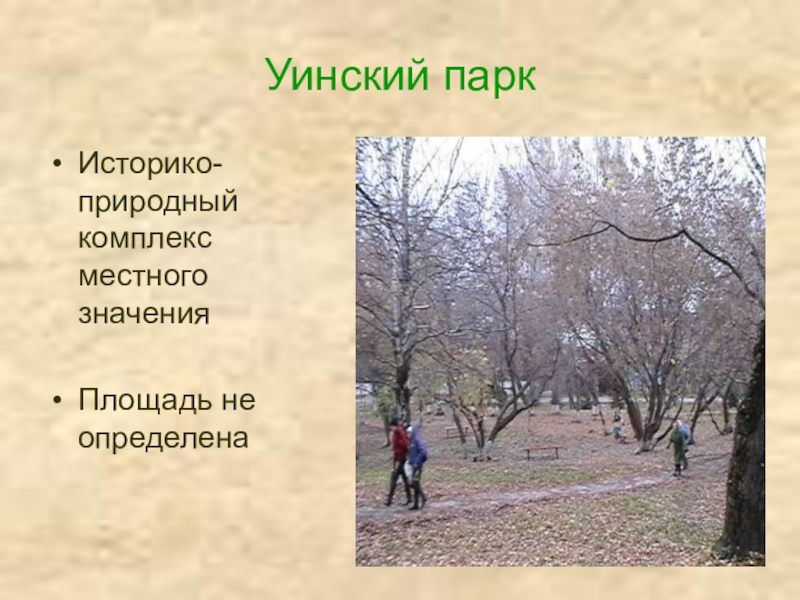 Уинский парк

• Историко-природный комплекс местного значения

• Площадь не определена